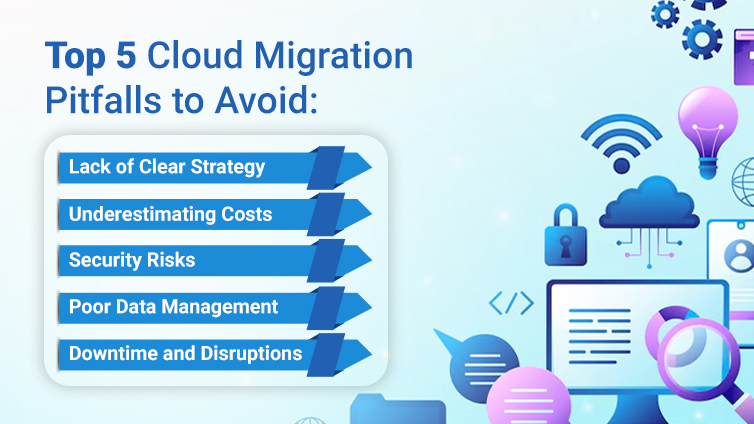 Top 5 Cloud Migration Pitfalls to Avoid:

Lack of Clear Strategy

Underestimating Costs

Security Risks

Poor Data Management

Downtime and Disruptions

</>